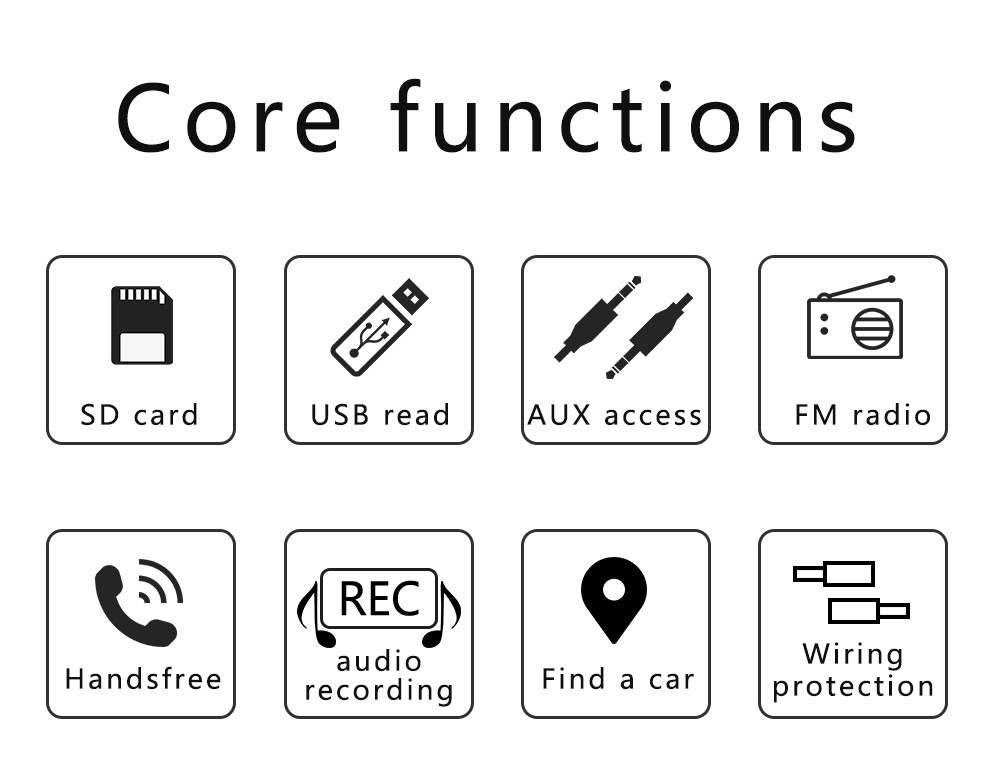 Core functions

SD card

USB read

AUX access

FM radio

Handsfree

REC
audio recording

Find a car

Wiring protection